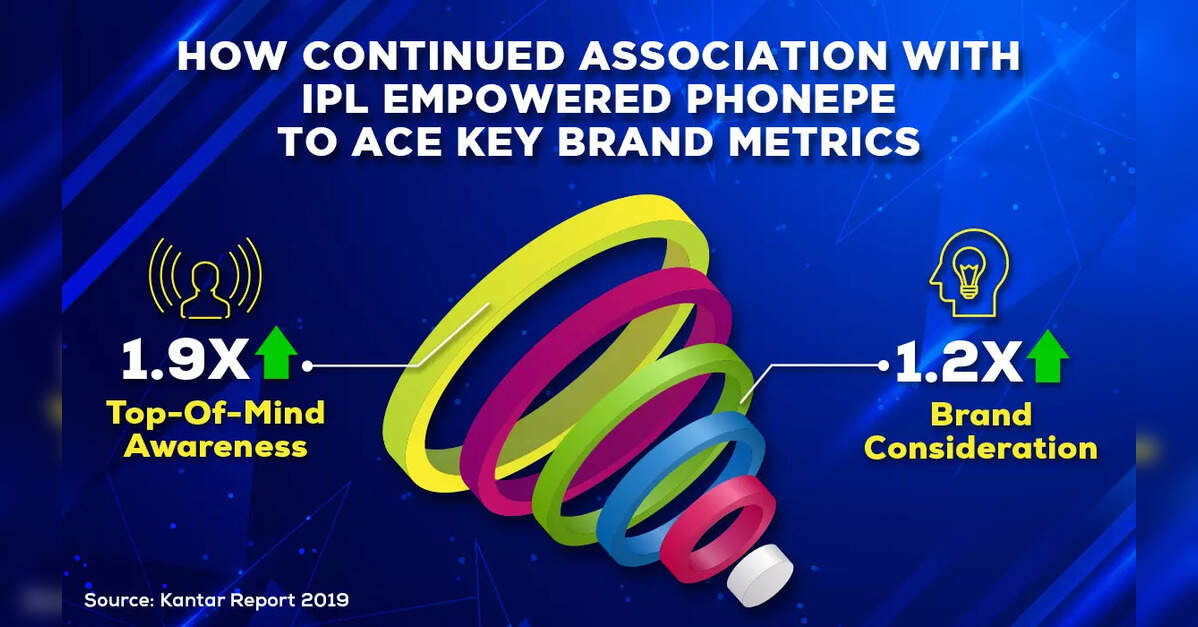 HOW CONTINUED ASSOCIATION WITH IPL EMPOWERED PHONEPE TO ACE KEY BRAND METRICS

1.9X

Top-Of-Mind Awareness

1.2X

Brand Consideration

Source: Kantar Report 2019